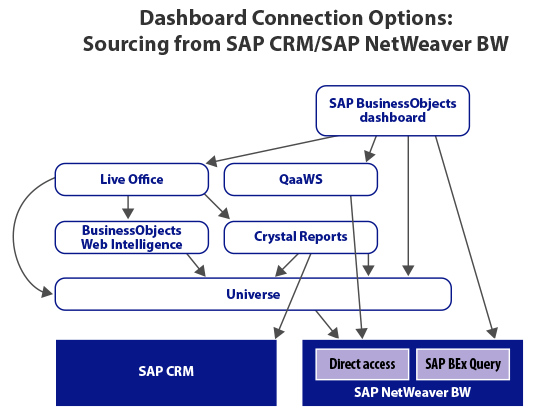 Dashboard Connection Options:
Sourcing from SAP CRM/SAP NetWeaver BW

SAP BusinessObjects dashboard

Live Office

QaaWS

BusinessObjects Web Intelligence

Crystal Reports

Universe

SAP CRM

Direct access

SAP BEx Query

SAP NetWeaver BW